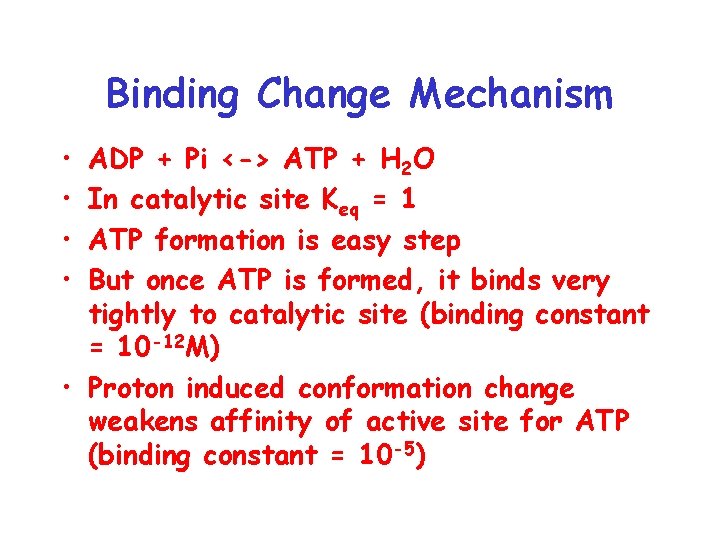 Binding Change Mechanism

• ADP + Pi <-> ATP + $H_2O$
• In catalytic site $K_{eq}$ = 1
• ATP formation is easy step
• But once ATP is formed, it binds very tightly to catalytic site (binding constant = $10^{-12}$M)
• Proton induced conformation change weakens affinity of active site for ATP (binding constant = $10^{-5}$)